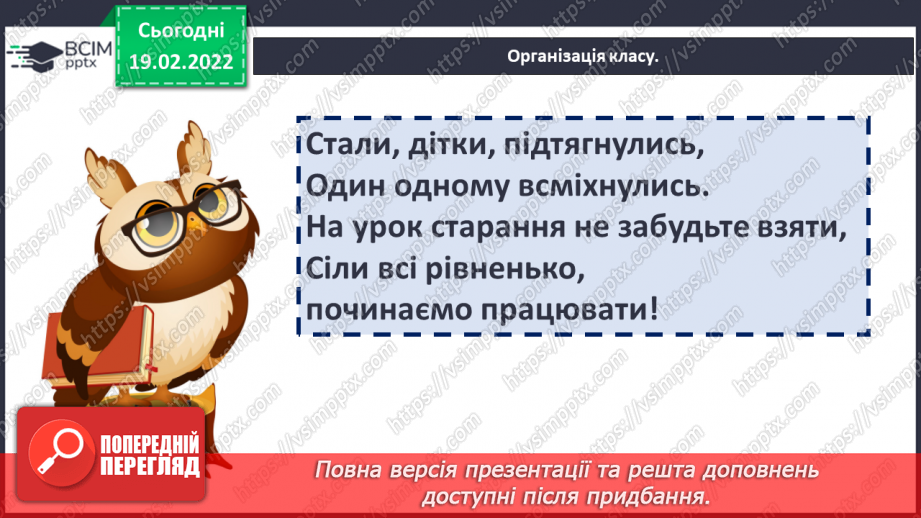 ВСІМ pptx

Сьогодні 19.02.2022

Організація класу.

Стали, дітки, підтягнулись,
Один одному всміхнулись.
На урок старання не забудьте взяти,
Сіли всі рівненько,
починаємо працювати!

ПОПЕРЕДНІЙ ПЕРЕГЛЯД

Повна версія презентації та решта доповнень доступні після придбання.

https://vsimpptx.com